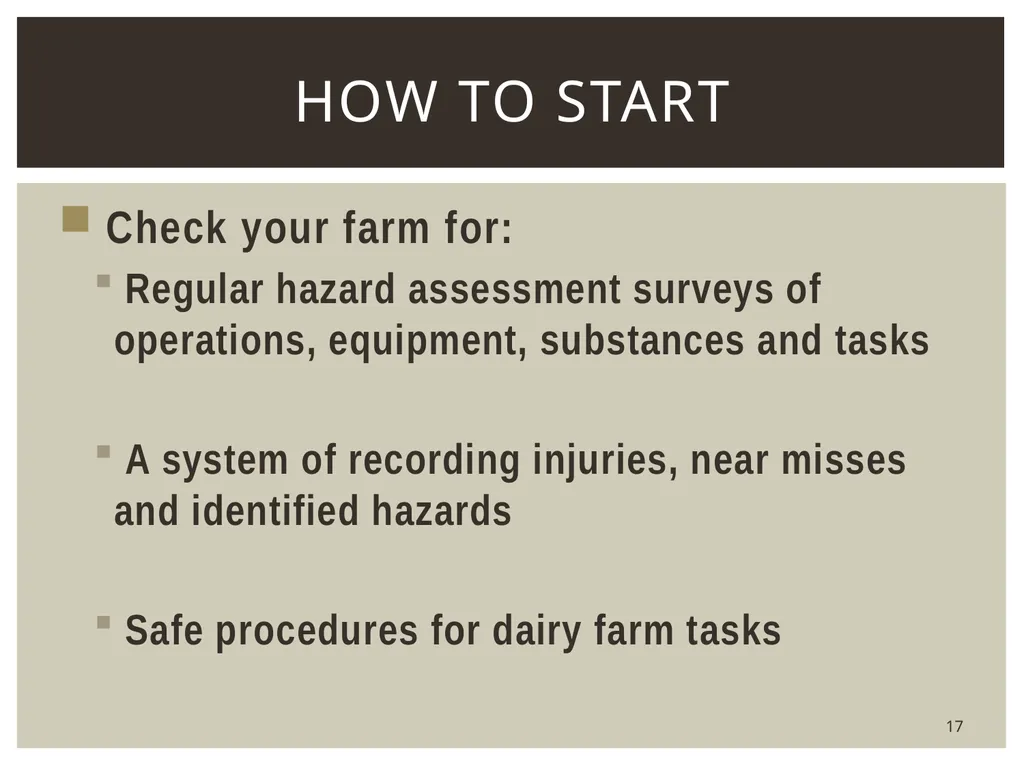 HOW TO START

Check your farm for:

Regular hazard assessment surveys of operations, equipment, substances and tasks

A system of recording injuries, near misses and identified hazards

Safe procedures for dairy farm tasks

17